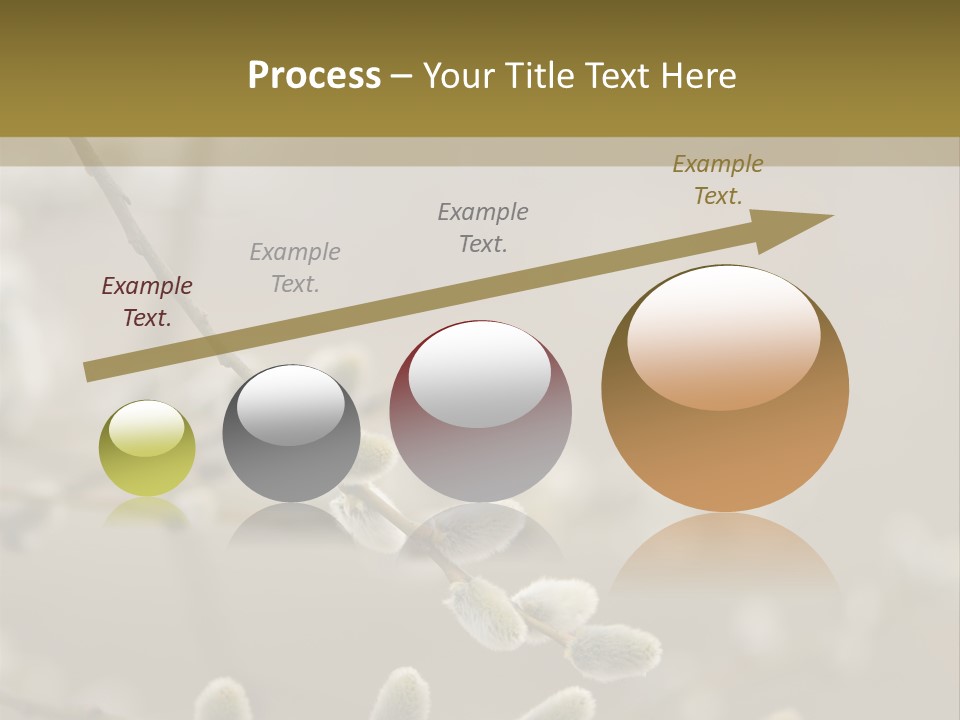 Process – Your Title Text Here

Example Text.

Example Text.

Example Text.

Example Text.